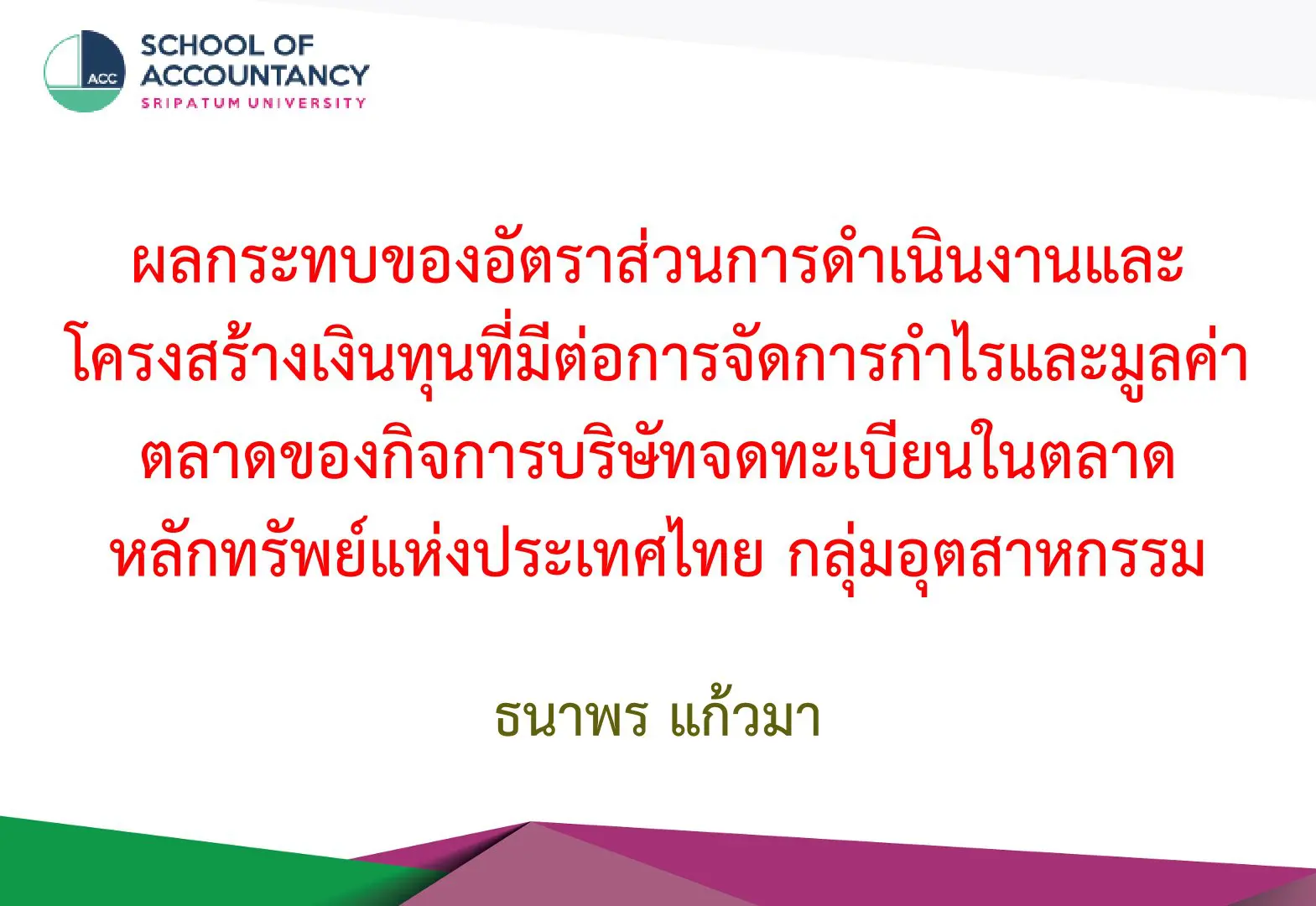 ACC
SCHOOL OF ACCOUNTANCY
SRIPATUM UNIVERSITY

ผลกระทบของอัตราส่วนการดำเนินงานและโครงสร้างเงินทุนที่มีต่อการจัดการกำไรและมูลค่าตลาดของกิจการบริษัทจดทะเบียนในตลาดหลักทรัพย์แห่งประเทศไทย กลุ่มอุตสาหกรรม

ธนาพร แก้วมา